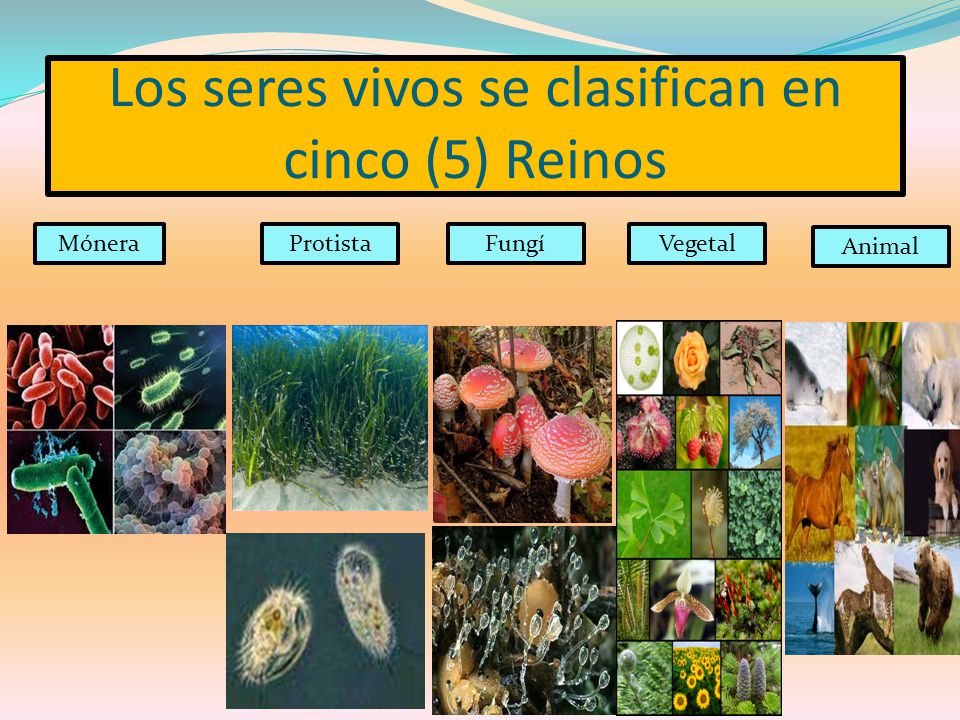 Los seres vivos se clasifican en cinco (5) Reinos

Mónera

Protista

Fungí

Vegetal

Animal